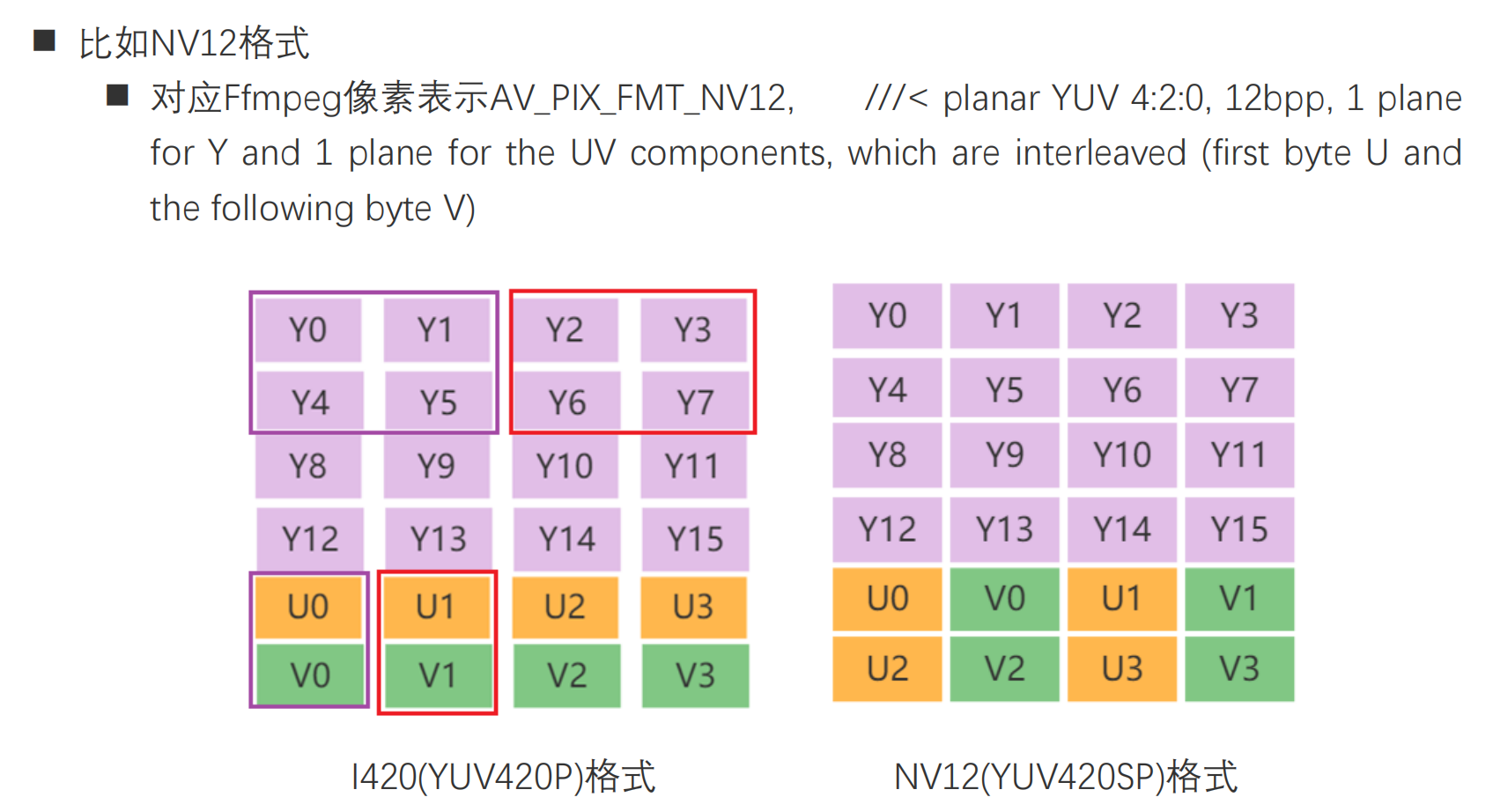 ■ 比如NV12格式

■ 对应Ffmpeg像素表示AV_PIX_FMT_NV12, ///< planar YUV 4:2:0, 12bpp, 1 plane for Y and 1 plane for the UV components, which are interleaved (first byte U and the following byte V)

| Y0 | Y1 | Y2 | Y3 |
|---|---|---|---|
| Y4 | Y5 | Y6 | Y7 |
| Y8 | Y9 | Y10 | Y11 |
| Y12 | Y13 | Y14 | Y15 |
| U0 | U1 | U2 | U3 |
| V0 | V1 | V2 | V3 |

I420(YUV420P)格式

| Y0 | Y1 | Y2 | Y3 |
|---|---|---|---|
| Y4 | Y5 | Y6 | Y7 |
| Y8 | Y9 | Y10 | Y11 |
| Y12 | Y13 | Y14 | Y15 |
| U0 | V0 | U1 | V1 |
| U2 | V2 | U3 | V3 |

NV12(YUV420SP)格式